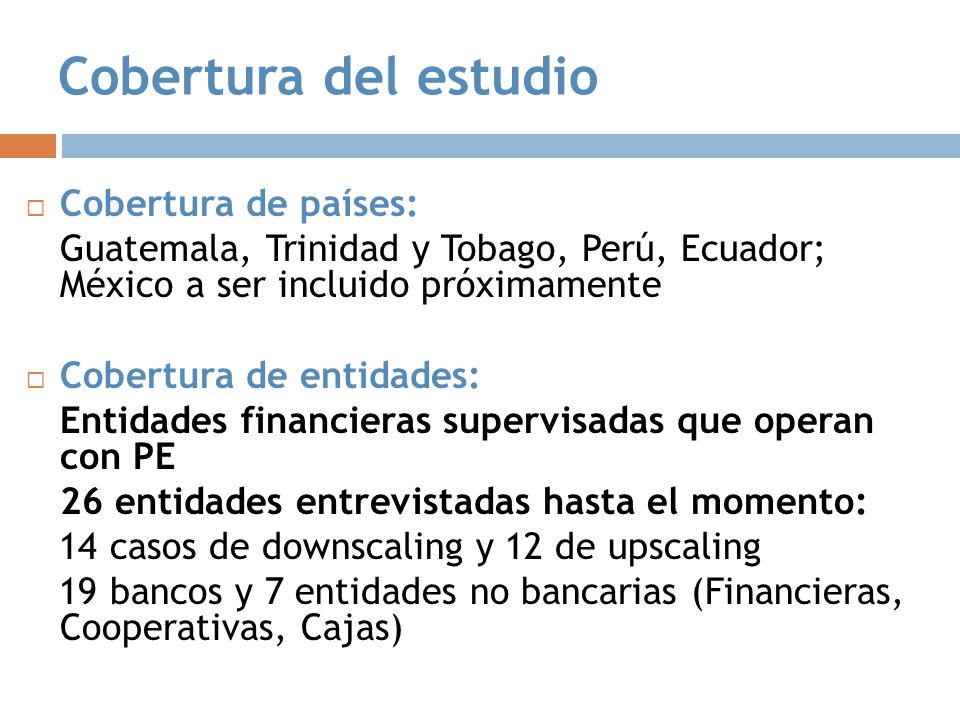 Cobertura del estudio

Cobertura de países:

Guatemala, Trinidad y Tobago, Perú, Ecuador; México a ser incluido próximamente

Cobertura de entidades:

Entidades financieras supervisadas que operan con PE

26 entidades entrevistadas hasta el momento:

14 casos de downscaling y 12 de upscaling

19 bancos y 7 entidades no bancarias (Financieras, Cooperativas, Cajas)